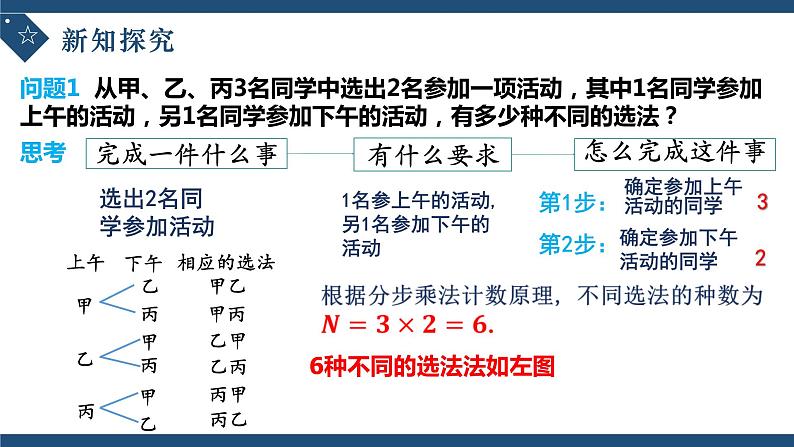 ☆ 新知探究

问题1 从甲、乙、丙3名同学中选出2名参加一项活动，其中1名同学参加上午的活动，另1名同学参加下午的活动，有多少种不同的选法？

思考 完成一件什么事　有什么要求　怎么完成这件事

选出2名同学参加活动

1名参上午的活动，另1名参加下午的活动

第1步：确定参加上午活动的同学 3

第2步：确定参加下午活动的同学 2

上午　下午　相应的选法

甲 乙 甲乙
　 丙 甲丙
乙 甲 乙甲
　 丙 乙丙
丙 甲 丙甲
　 乙 丙乙

根据分步乘法计数原理，不同选法的种数为 $N = 3 \times 2 = 6.$

6种不同的选法法如左图